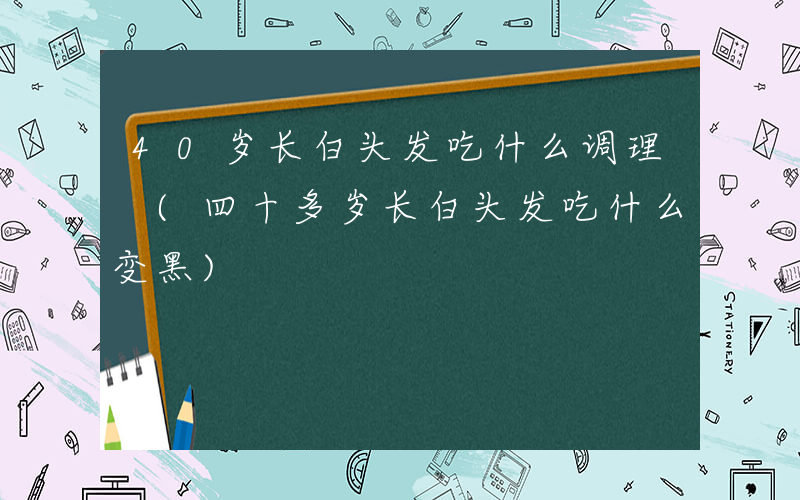 40岁长白头发吃什么调理（四十多岁长白头发吃什么变黑）

STATIONERY